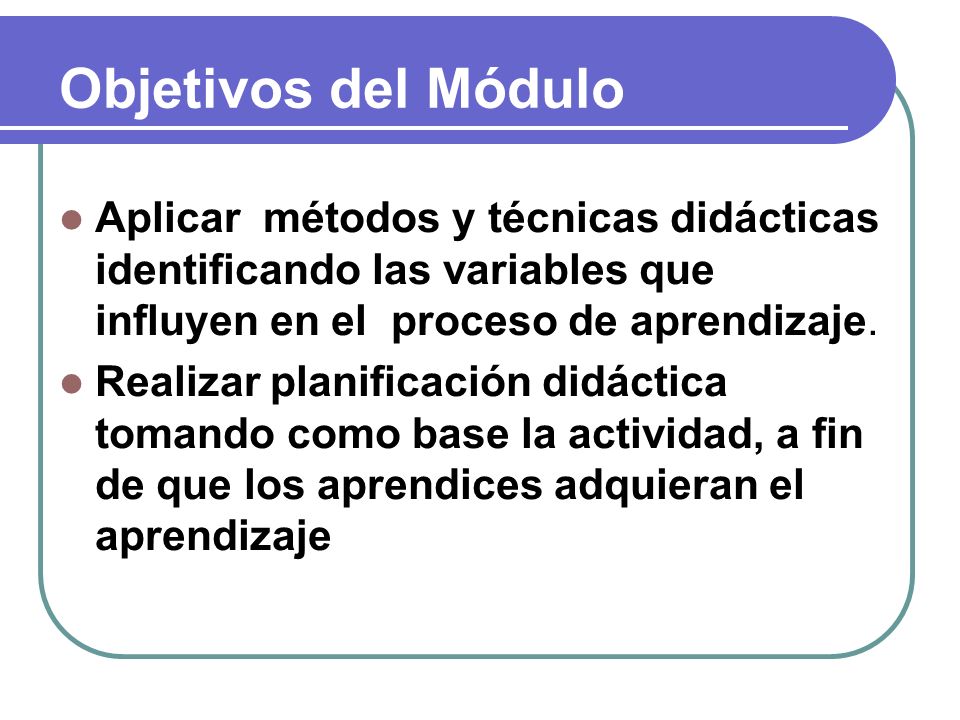 Objetivos del Módulo

- Aplicar métodos y técnicas didácticas identificando las variables que influyen en el proceso de aprendizaje.
- Realizar planificación didáctica tomando como base la actividad, a fin de que los aprendices adquieran el aprendizaje